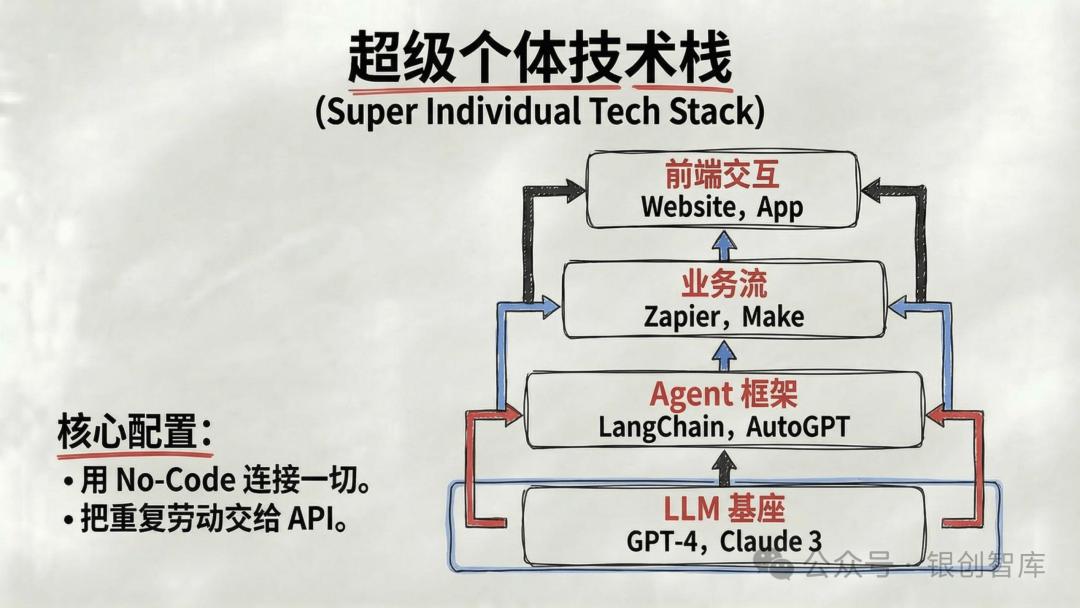 超级个体技术栈
(Super Individual Tech Stack)

前端交互
Website，App

业务流
Zapier，Make

Agent 框架
LangChain，AutoGPT

LLM 基座
GPT-4，Claude 3

核心配置：
• 用 No-Code 连接一切。
• 把重复劳动交给 API。

公众号 · 银创智库